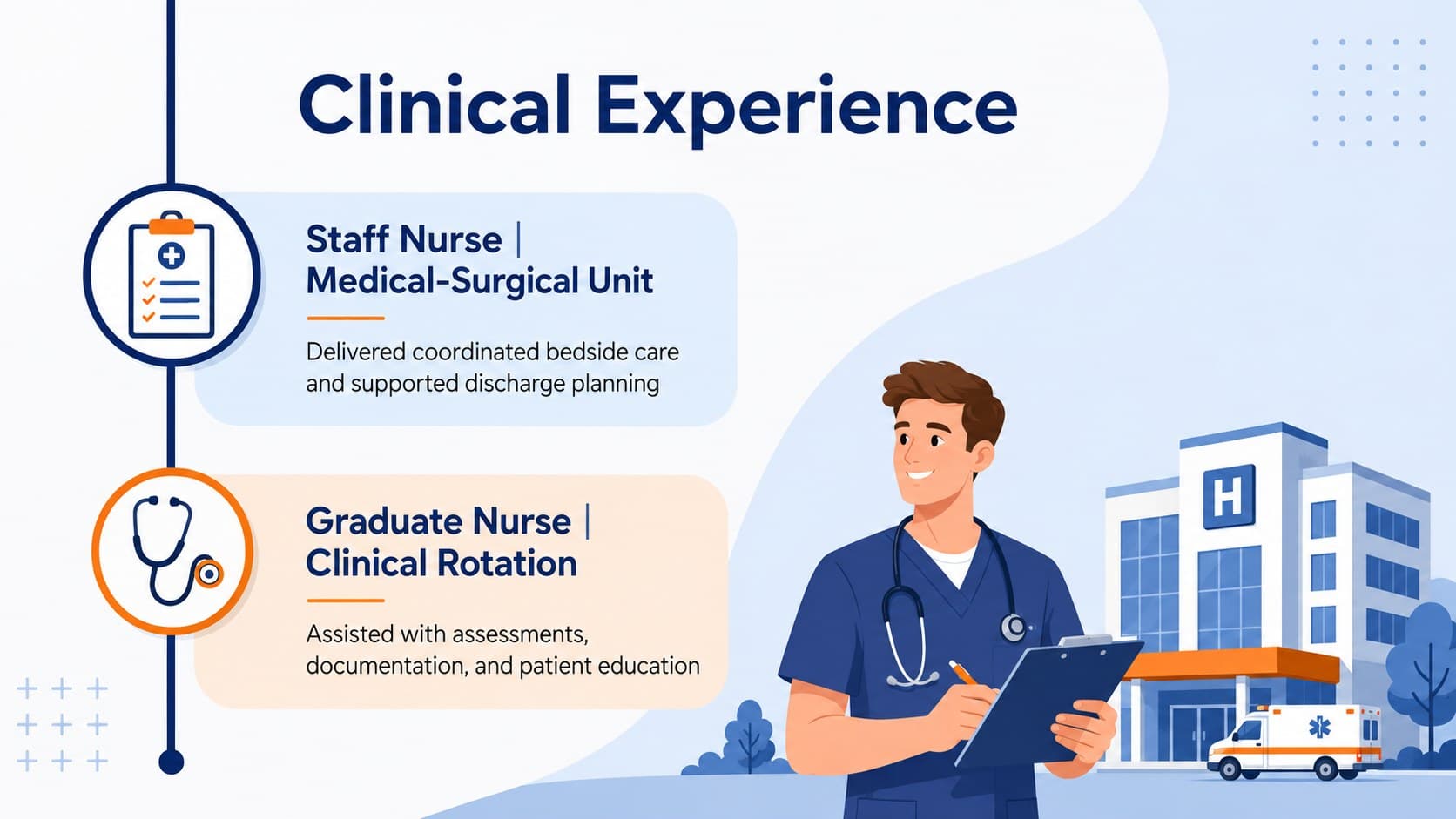 Clinical Experience

Staff Nurse | Medical-Surgical Unit

Delivered coordinated bedside care and supported discharge planning

Graduate Nurse | Clinical Rotation

Assisted with assessments, documentation, and patient education

H